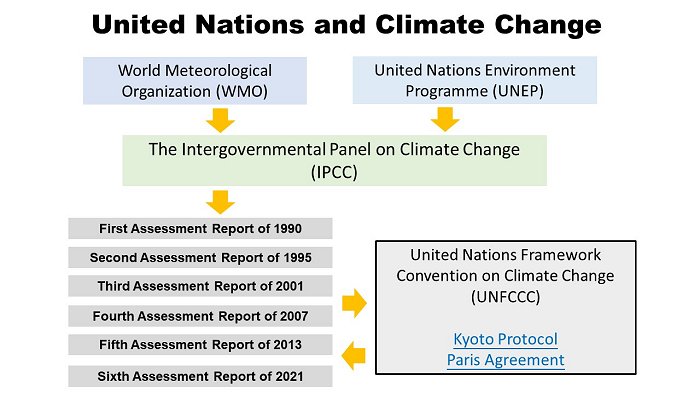 United Nations and Climate Change

World Meteorological Organization (WMO)

United Nations Environment Programme (UNEP)

The Intergovernmental Panel on Climate Change (IPCC)

First Assessment Report of 1990

Second Assessment Report of 1995

Third Assessment Report of 2001

Fourth Assessment Report of 2007

Fifth Assessment Report of 2013

Sixth Assessment Report of 2021

United Nations Framework Convention on Climate Change (UNFCCC)

Kyoto Protocol
Paris Agreement